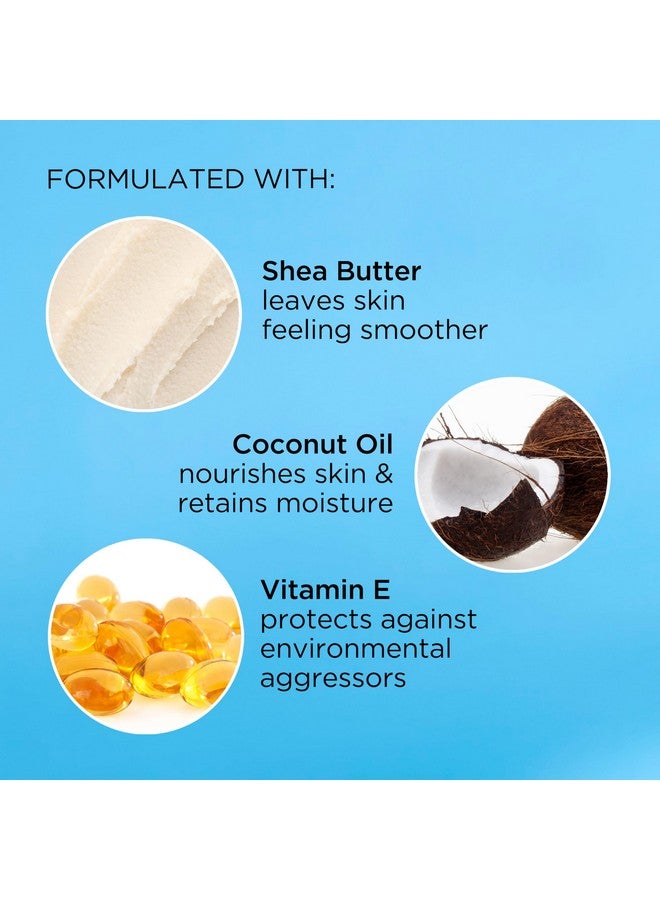 FORMULATED WITH:

Shea Butter
leaves skin feeling smoother

Coconut Oil
nourishes skin & retains moisture

Vitamin E
protects against environmental aggressors